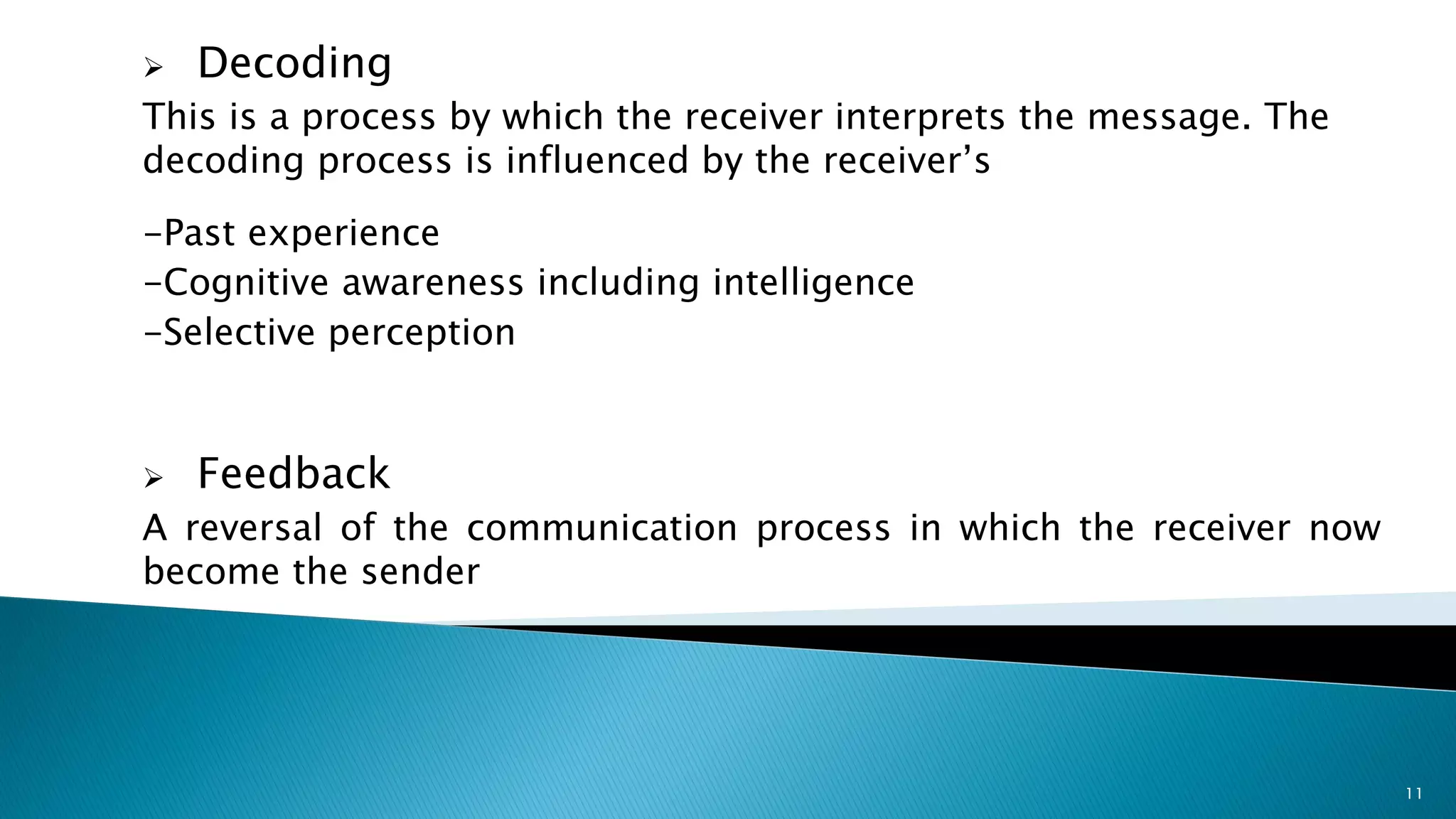 ➢ Decoding

This is a process by which the receiver interprets the message. The decoding process is influenced by the receiver’s

-Past experience
-Cognitive awareness including intelligence
-Selective perception

➢ Feedback

A reversal of the communication process in which the receiver now become the sender

11